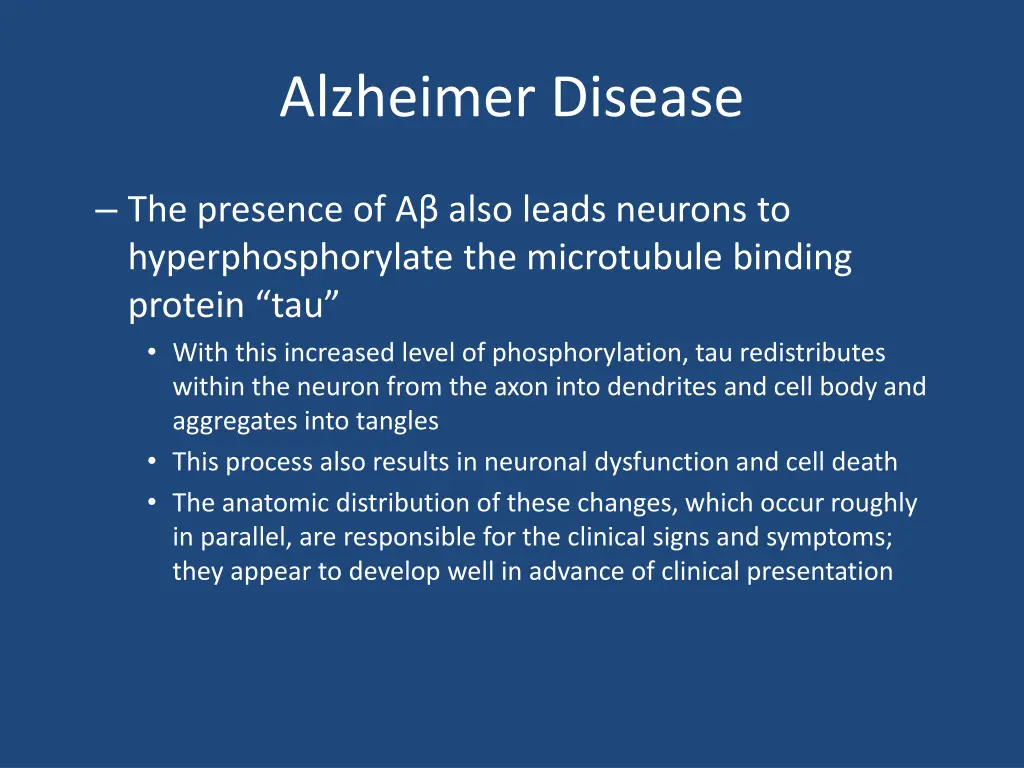 Alzheimer Disease

– The presence of Aβ also leads neurons to hyperphosphorylate the microtubule binding protein “tau”

• With this increased level of phosphorylation, tau redistributes within the neuron from the axon into dendrites and cell body and aggregates into tangles
• This process also results in neuronal dysfunction and cell death
• The anatomic distribution of these changes, which occur roughly in parallel, are responsible for the clinical signs and symptoms; they appear to develop well in advance of clinical presentation